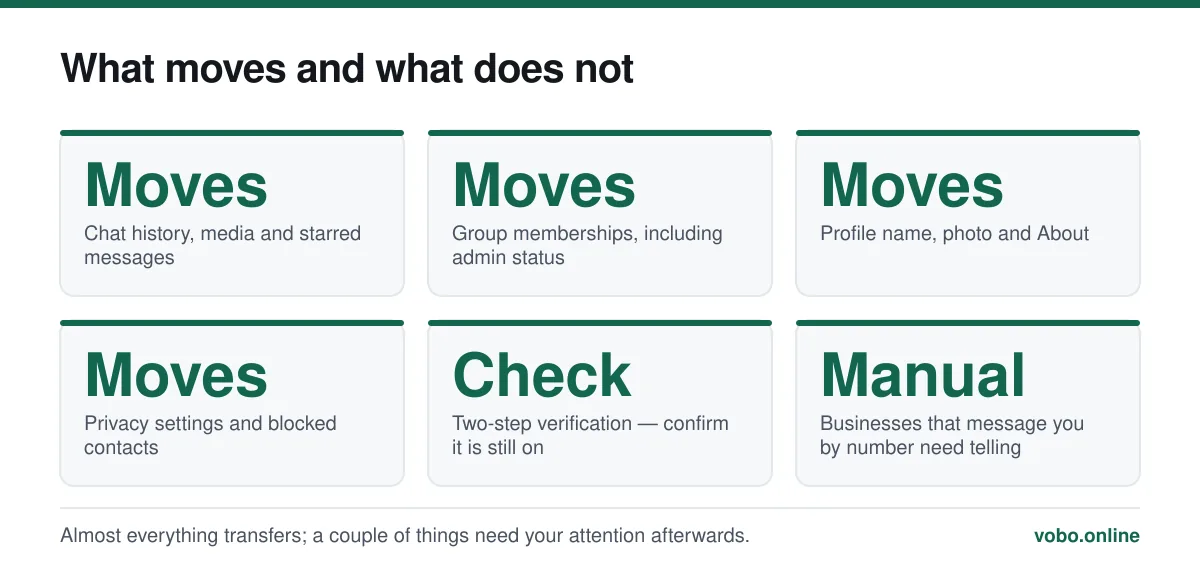 What moves and what does not

Moves
Chat history, media and starred messages

Moves
Group memberships, including admin status

Moves
Profile name, photo and About

Moves
Privacy settings and blocked contacts

Check
Two-step verification — confirm it is still on

Manual
Businesses that message you by number need telling

Almost everything transfers; a couple of things need your attention afterwards.

vobo.online